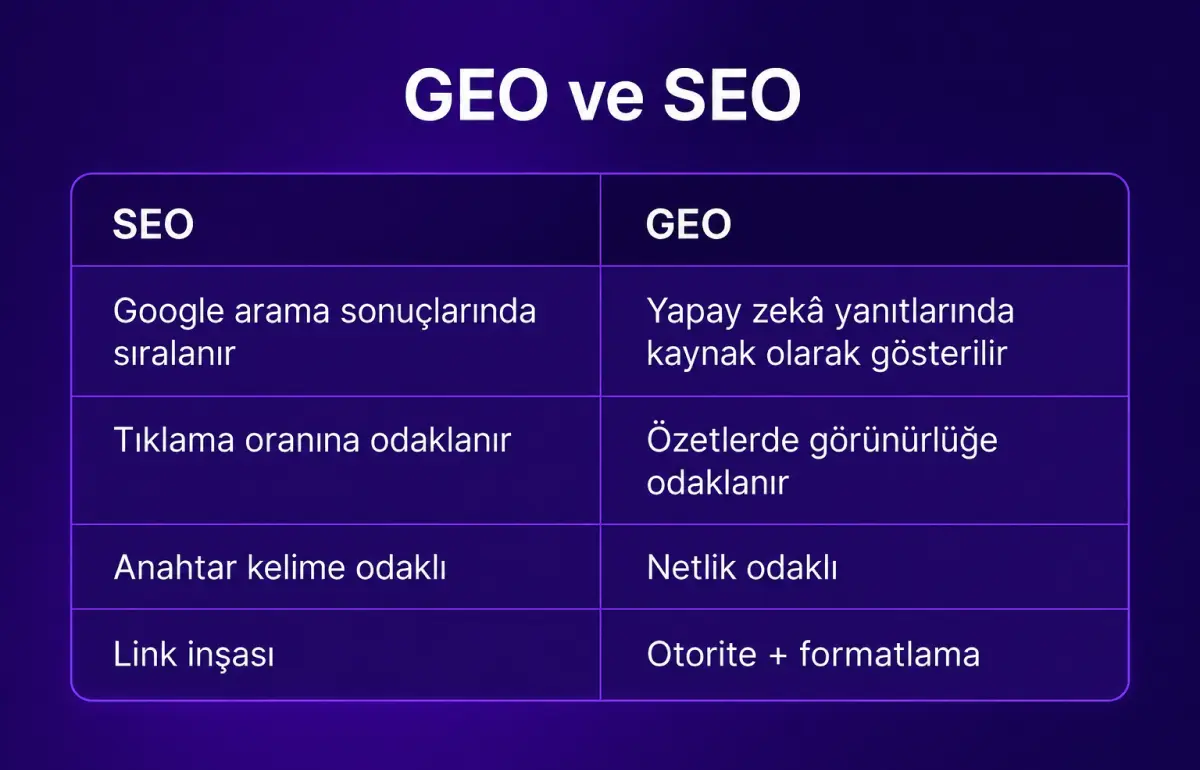 GEO ve SEO

| SEO | GEO |
|---|---|
| Google arama sonuçlarında sıralanır | Yapay zekâ yanıtlarında kaynak olarak gösterilir |
| Tıklama oranına odaklanır | Özetlerde görünürlüğe odaklanır |
| Anahtar kelime odaklı | Netlik odaklı |
| Link inşası | Otorite + formatlama |